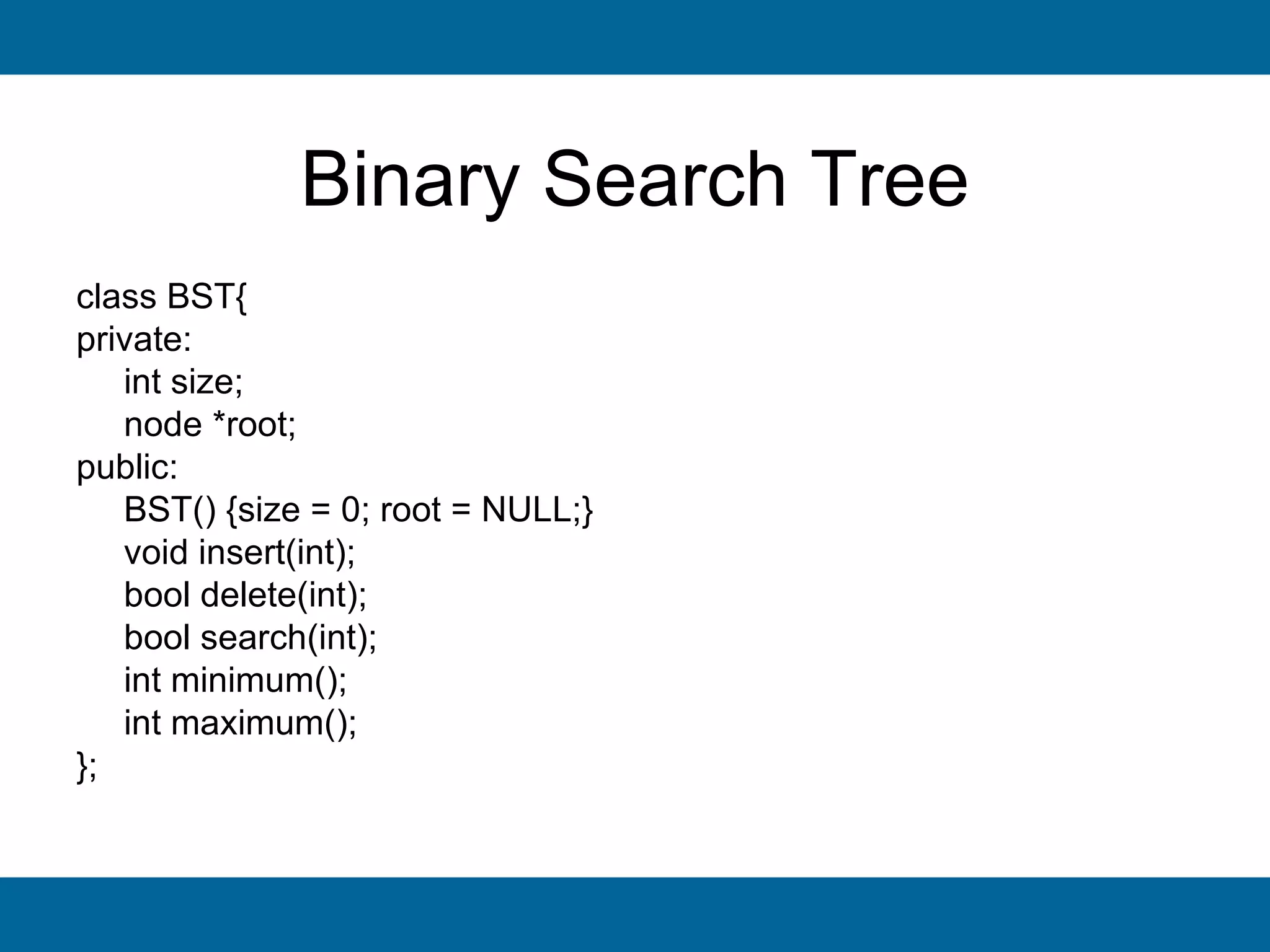 Binary Search Tree

class BST{
private:
    int size;
    node *root;
public:
    BST() {size = 0; root = NULL;}
    void insert(int);
    bool delete(int);
    bool search(int);
    int minimum();
    int maximum();
};